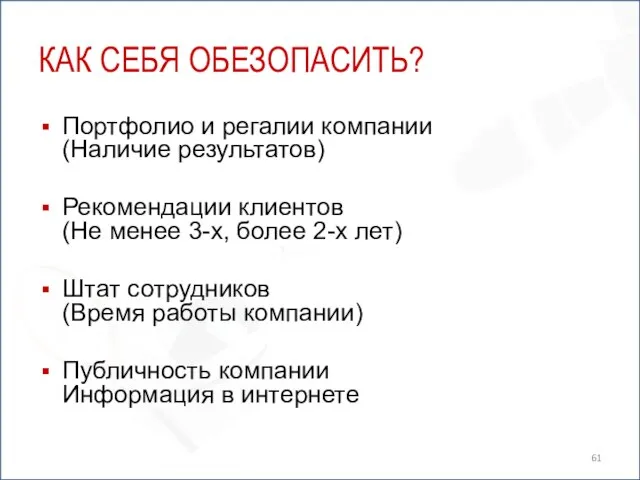 КАК СЕБЯ ОБЕЗОПАСИТЬ?

▪ Портфолио и регалии компании (Наличие результатов)

▪ Рекомендации клиентов (Не менее 3-х, более 2-х лет)

▪ Штат сотрудников (Время работы компании)

▪ Публичность компании Информация в интернете

61